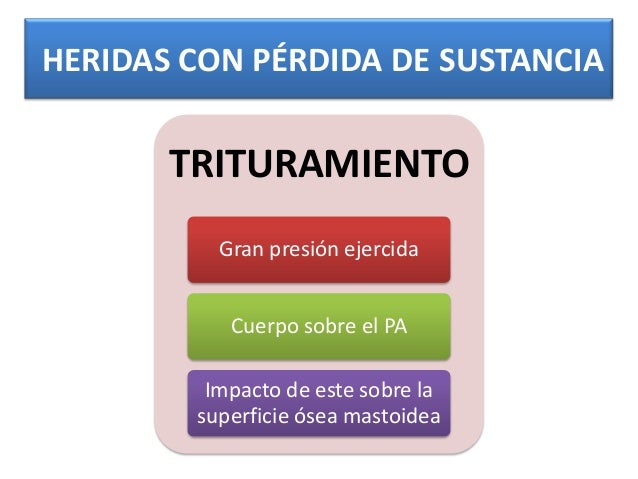 HERIDAS CON PÉRDIDA DE SUSTANCIA

TRITURAMIENTO

Gran presión ejercida

Cuerpo sobre el PA

Impacto de este sobre la superficie ósea mastoidea